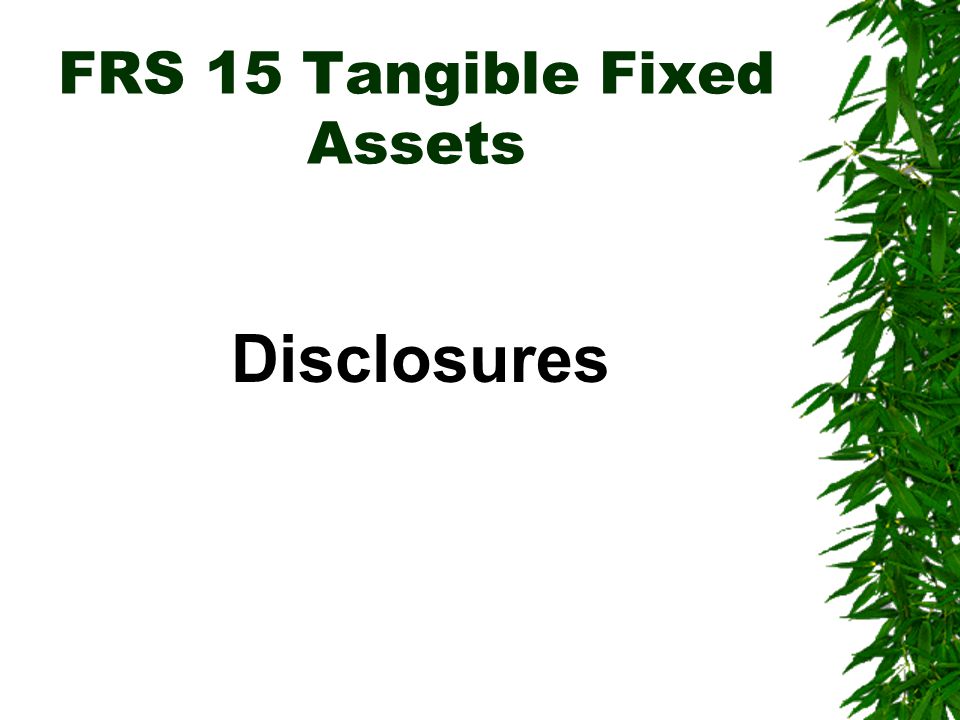 FRS 15 Tangible Fixed Assets

Disclosures